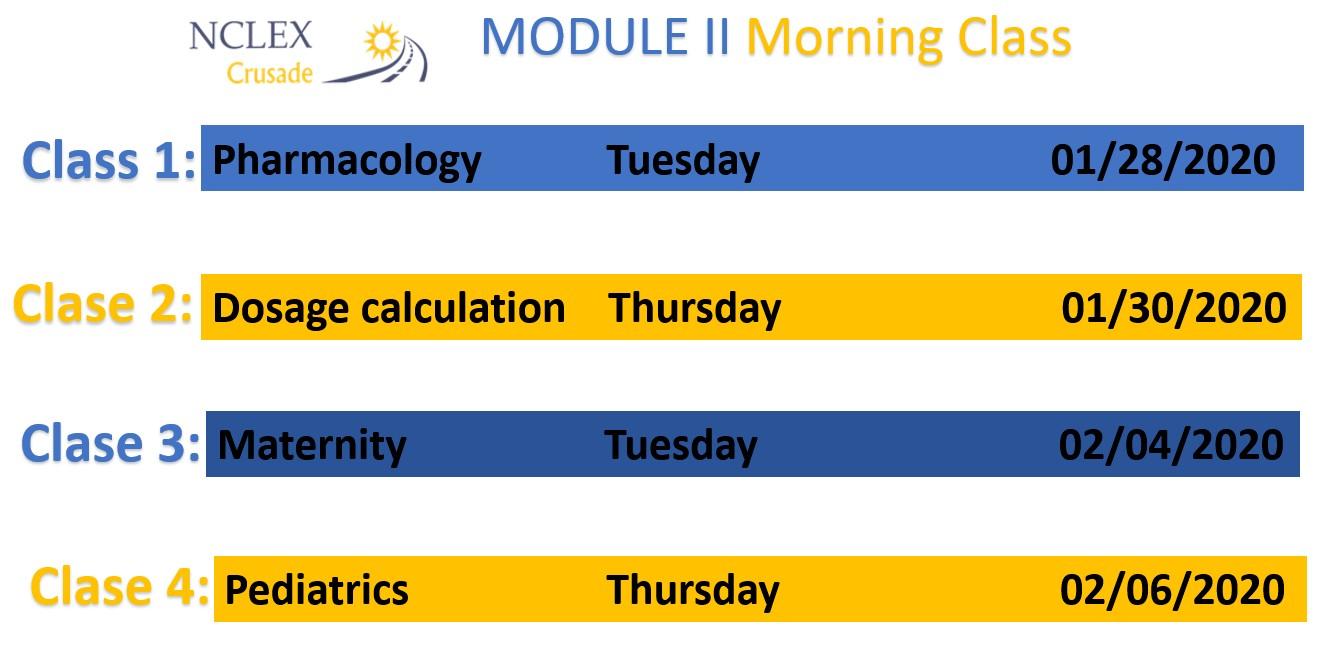 NCLEX Crusade

MODULE II Morning Class

Class 1: Pharmacology Tuesday 01/28/2020

Clase 2: Dosage calculation Thursday 01/30/2020

Clase 3: Maternity Tuesday 02/04/2020

Clase 4: Pediatrics Thursday 02/06/2020